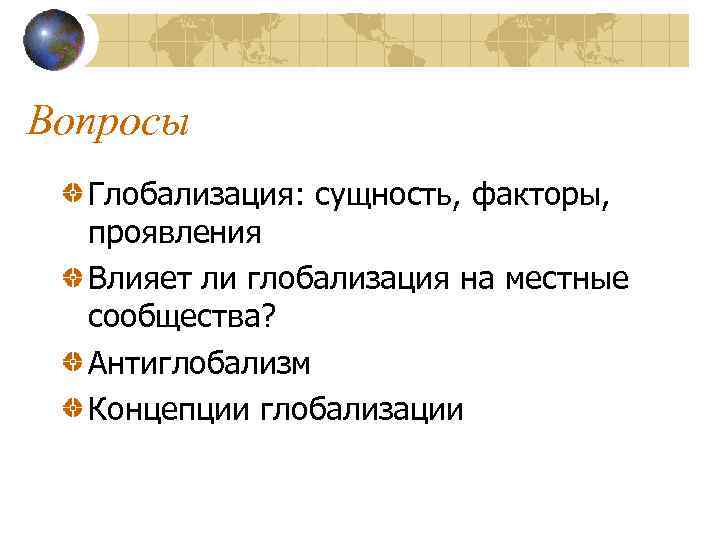 Вопросы

Глобализация: сущность, факторы, проявления

Влияет ли глобализация на местные сообщества?

Антиглобализм

Концепции глобализации